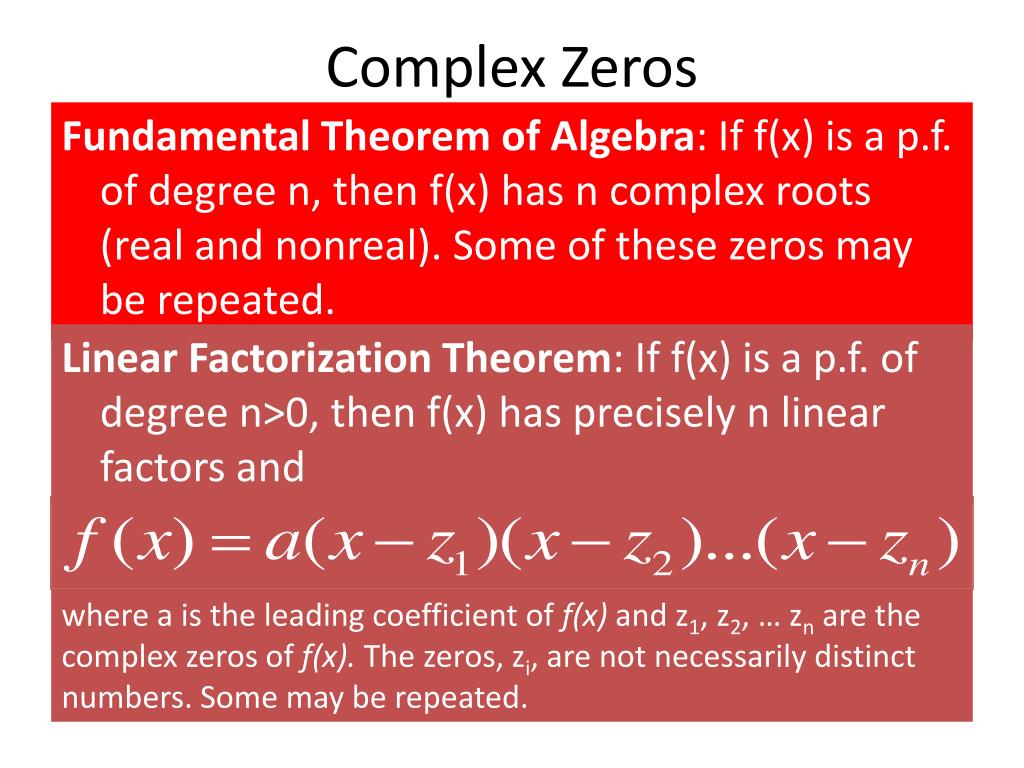 Complex Zeros

Fundamental Theorem of Algebra: If f(x) is a p.f. of degree n, then f(x) has n complex roots (real and nonreal). Some of these zeros may be repeated.

Linear Factorization Theorem: If f(x) is a p.f. of degree n>0, then f(x) has precisely n linear factors and

$f(x) = a(x - z_1)(x - z_2)...(x - z_n)$

where a is the leading coefficient of f(x) and $z_1$, $z_2$, … $z_n$ are the complex zeros of f(x). The zeros, $z_i$, are not necessarily distinct numbers. Some may be repeated.